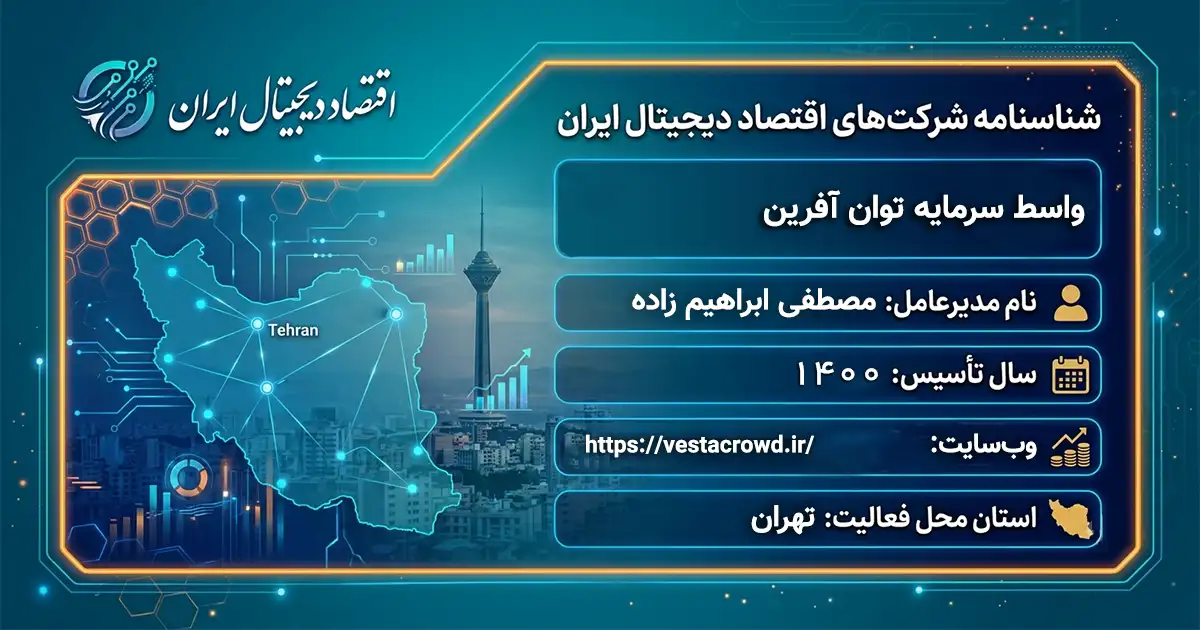 اقتصاد دیجیتال ایران

شناسنامه شرکت‌های اقتصاد دیجیتال ایران

واسط سرمایه توان آفرین

نام مدیرعامل: مصطفی ابراهیم زاده

سال تأسیس: ۱۴۰۰

وب‌سایت: https://vestacrowd.ir/

استان محل فعالیت: تهران

Tehran